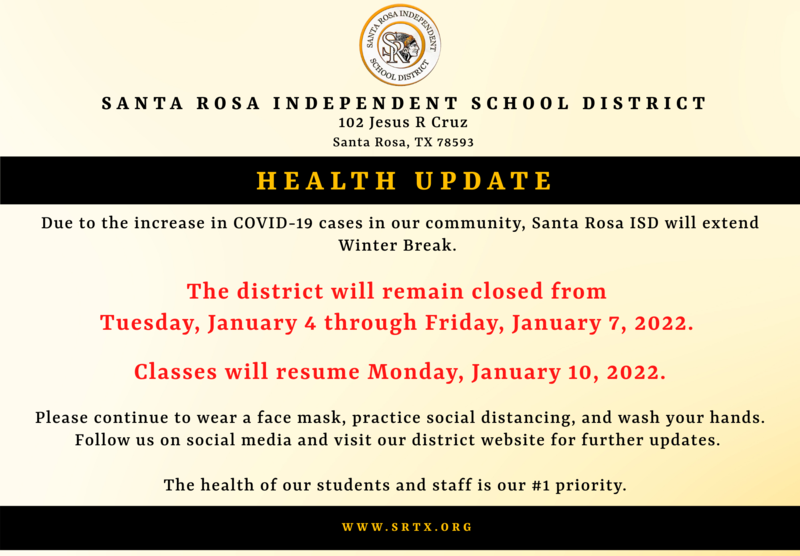 SANTA ROSA INDEPENDENT SCHOOL DISTRICT
SR

SANTA ROSA INDEPENDENT SCHOOL DISTRICT
102 Jesus R Cruz
Santa Rosa, TX 78593

HEALTH UPDATE

Due to the increase in COVID-19 cases in our community, Santa Rosa ISD will extend Winter Break.

The district will remain closed from Tuesday, January 4 through Friday, January 7, 2022.

Classes will resume Monday, January 10, 2022.

Please continue to wear a face mask, practice social distancing, and wash your hands. Follow us on social media and visit our district website for further updates.

The health of our students and staff is our #1 priority.

WWW.SRTX.ORG